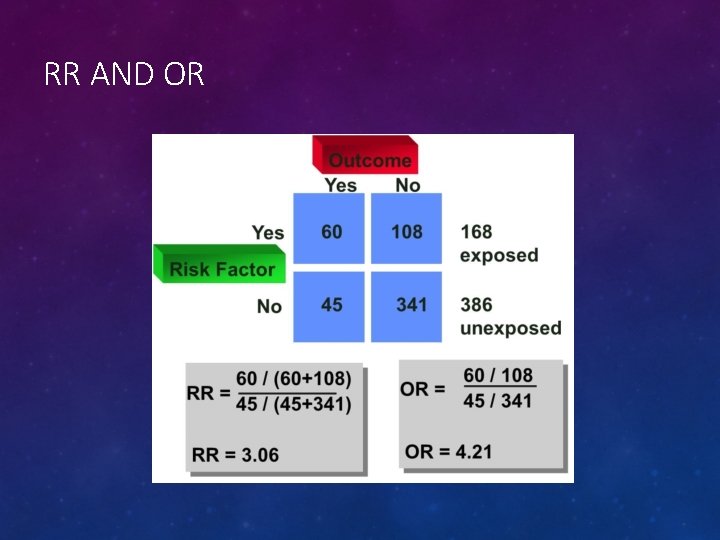 RR AND OR

Outcome

Yes No

Yes 60 108 168 exposed

Risk Factor

No 45 341 386 unexposed

$RR = \frac{60 / (60+108)}{45 / (45+341)}$

RR = 3.06

$OR = \frac{60 / 108}{45 / 341}$

OR = 4.21